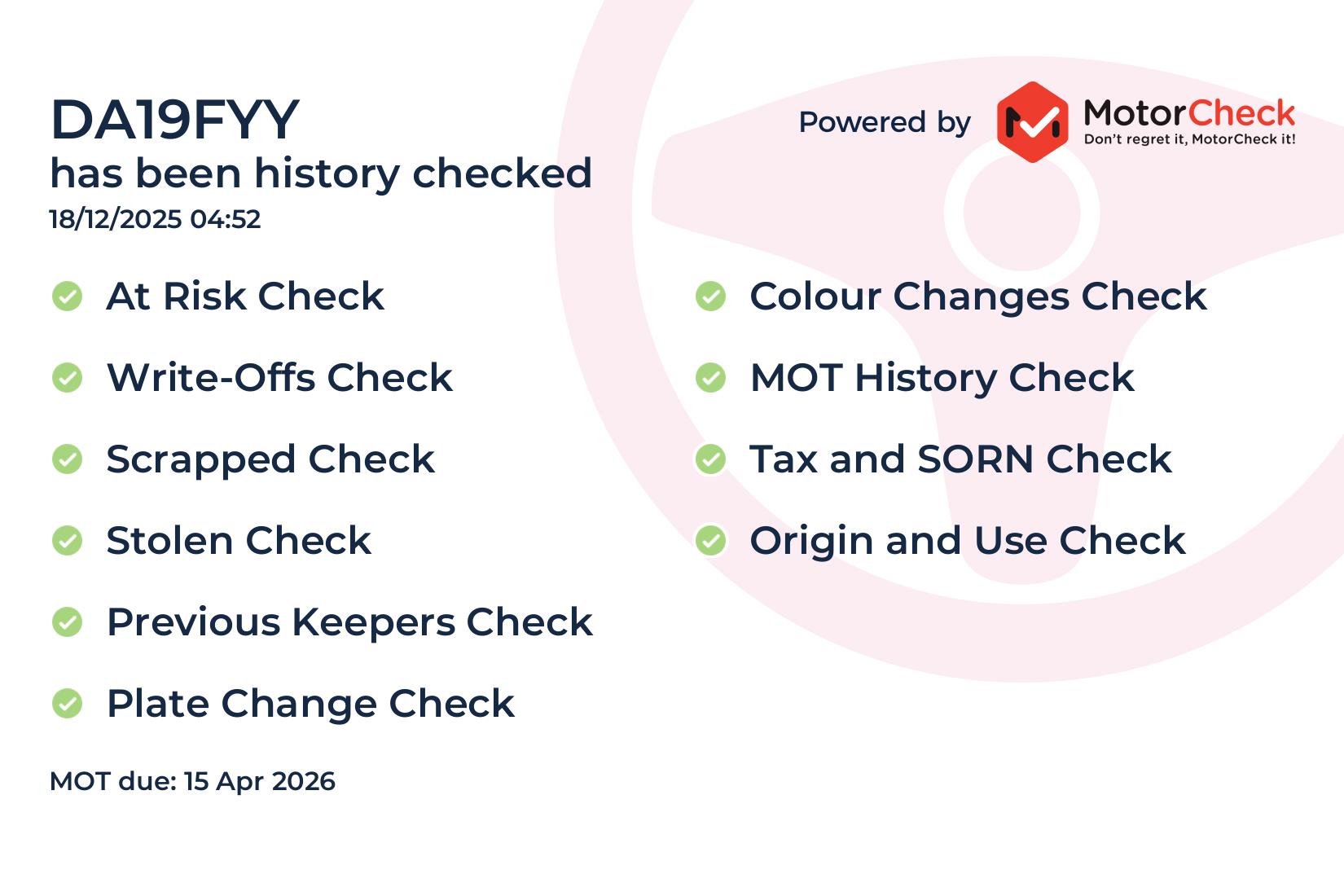 DA19FYY
has been history checked
18/12/2025 04:52

Powered by MotorCheck
Don't regret it, MotorCheck it!

At Risk Check
Write-Offs Check
Scrapped Check
Stolen Check
Previous Keepers Check
Plate Change Check

Colour Changes Check
MOT History Check
Tax and SORN Check
Origin and Use Check

MOT due: 15 Apr 2026